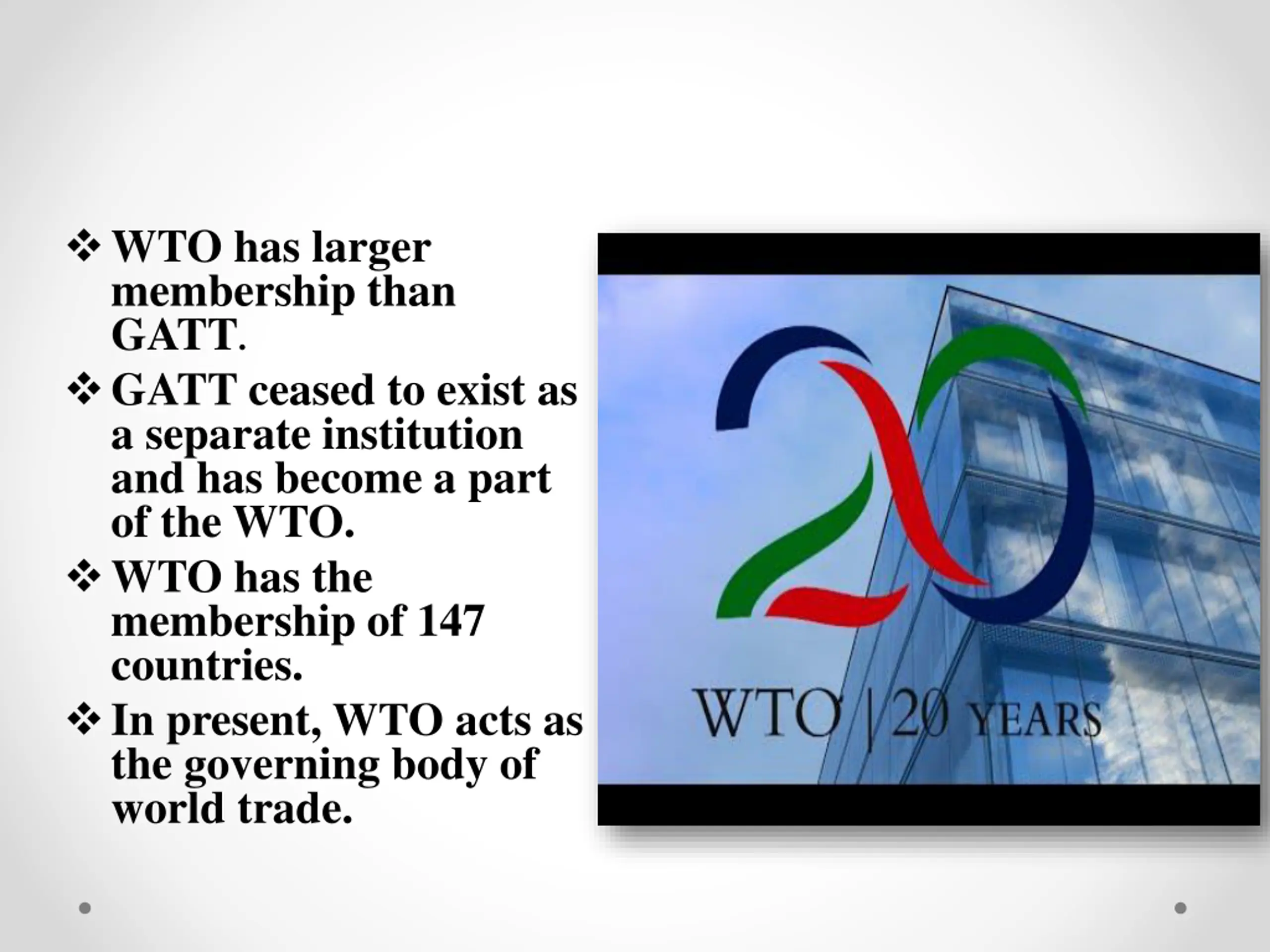 ❖ WTO has larger membership than GATT.

❖ GATT ceased to exist as a separate institution and has become a part of the WTO.

❖ WTO has the membership of 147 countries.

❖ In present, WTO acts as the governing body of world trade.

20

WTO | 20 YEARS